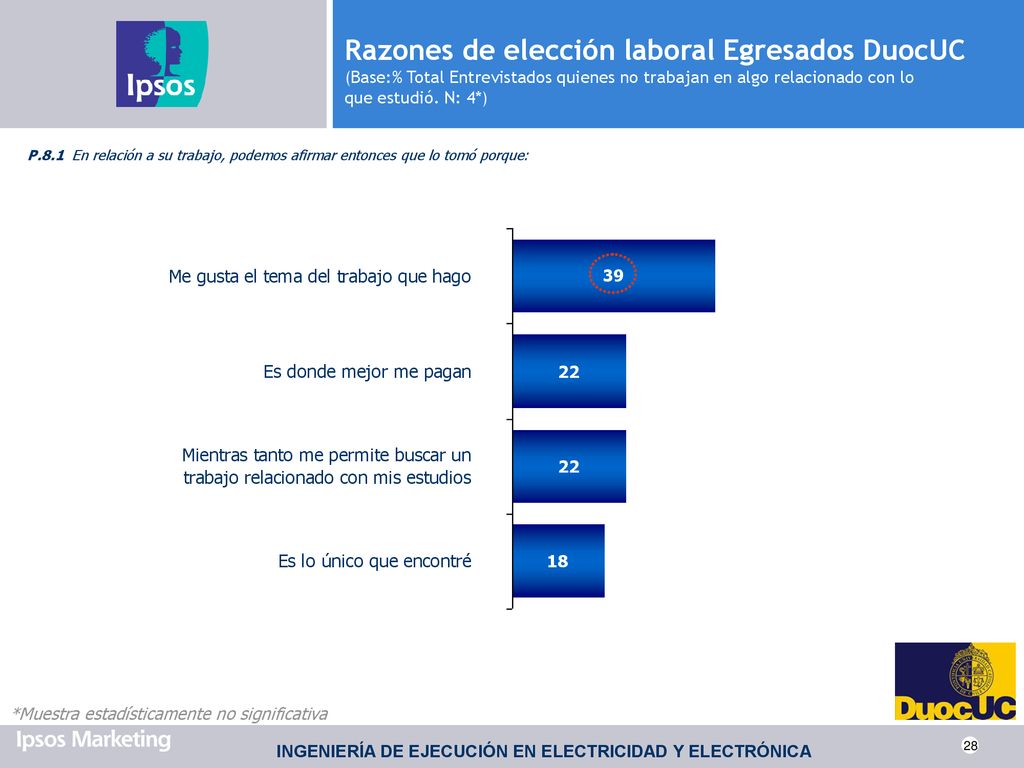 Ipsos

Razones de elección laboral Egresados DuocUC
(Base:% Total Entrevistados quienes no trabajan en algo relacionado con lo que estudió. N: 4*)

P.8.1 En relación a su trabajo, podemos afirmar entonces que lo tomó porque:

Me gusta el tema del trabajo que hago 39

Es donde mejor me pagan 22

Mientras tanto me permite buscar un trabajo relacionado con mis estudios 22

Es lo único que encontré 18

*Muestra estadísticamente no significativa

DuocUC

Ipsos Marketing

INGENIERÍA DE EJECUCIÓN EN ELECTRICIDAD Y ELECTRÓNICA

28